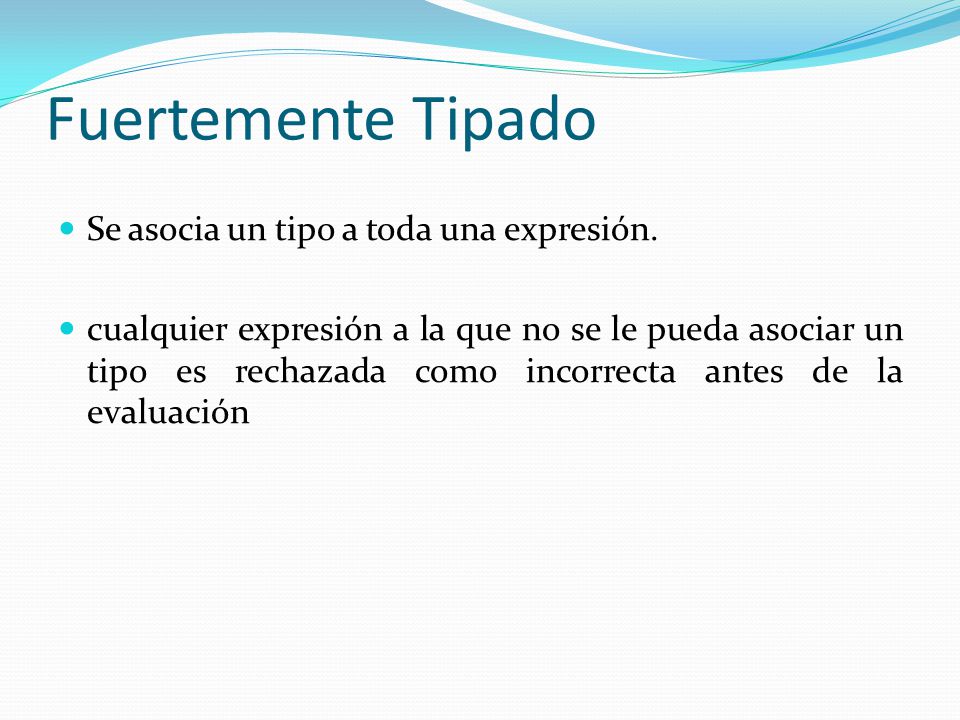 Fuertemente Tipado

Se asocia un tipo a toda una expresión.

cualquier expresión a la que no se le pueda asociar un tipo es rechazada como incorrecta antes de la evaluación